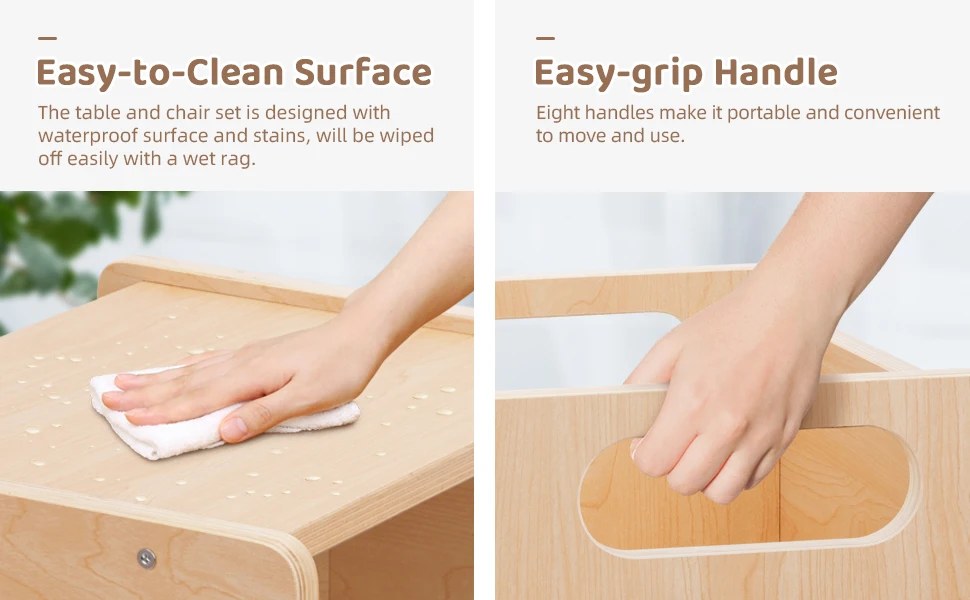 Easy-to-Clean Surface

The table and chair set is designed with waterproof surface and stains, will be wiped off easily with a wet rag.

Easy-grip Handle

Eight handles make it portable and convenient to move and use.